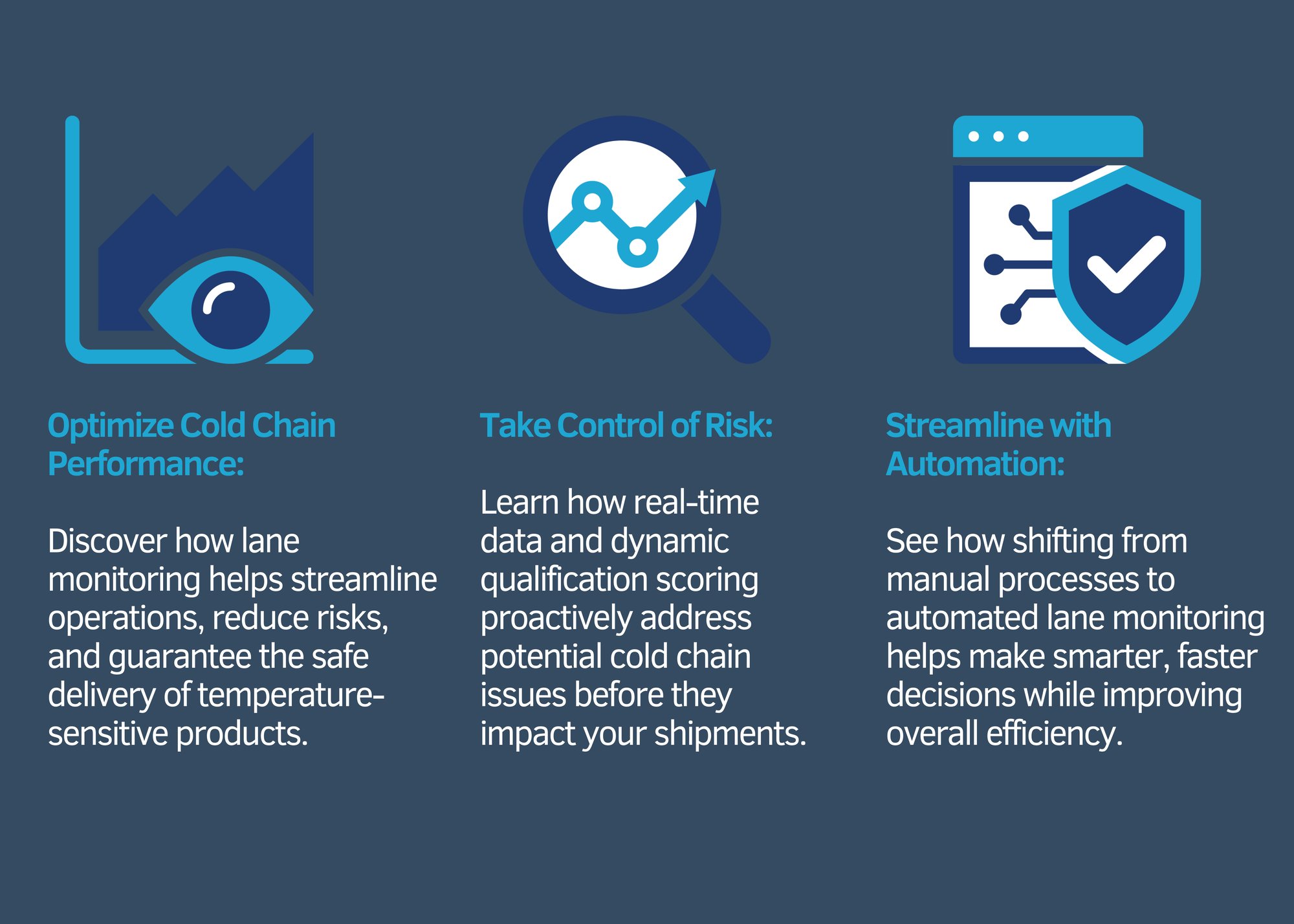 Optimize Cold Chain Performance:

Discover how lane monitoring helps streamline operations, reduce risks, and guarantee the safe delivery of temperature-sensitive products.

Take Control of Risk:

Learn how real-time data and dynamic qualification scoring proactively address potential cold chain issues before they impact your shipments.

Streamline with Automation:

See how shifting from manual processes to automated lane monitoring helps make smarter, faster decisions while improving overall efficiency.